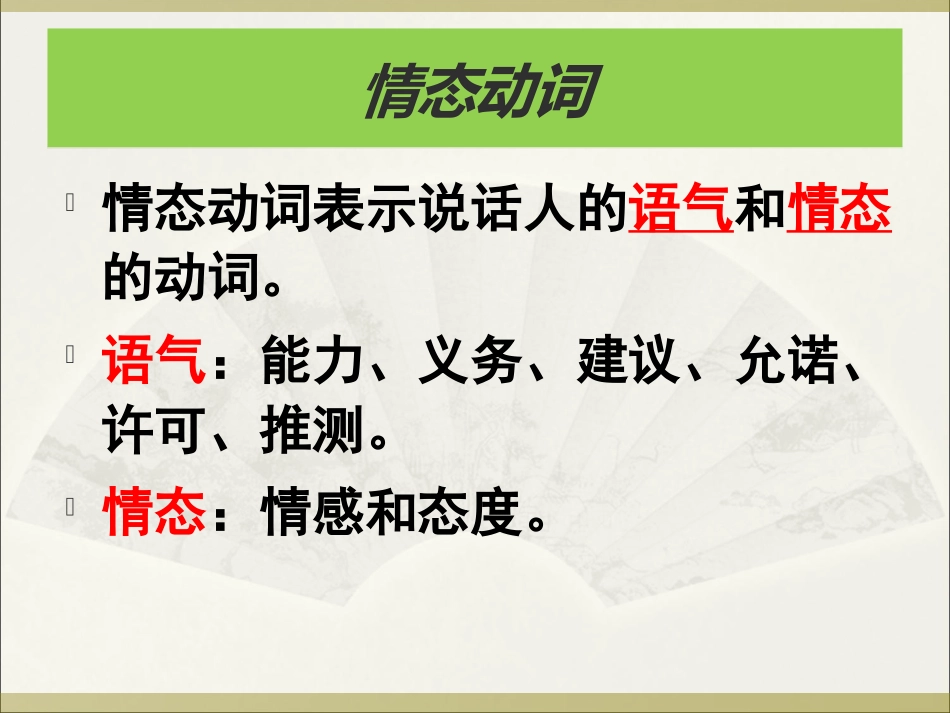 情态动词

情态动词表示说话人的语气和情态的动词。

语气：能力、义务、建议、允诺、许可、推测。

情态：情感和态度。